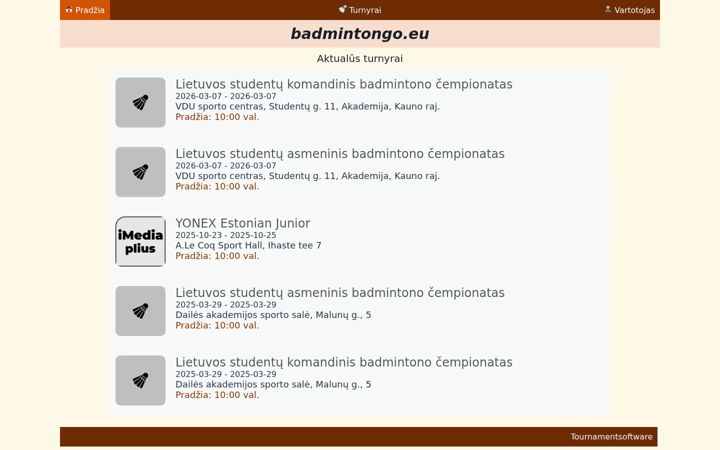 Pradžia
Turnyrai
Vartotojas

badmintongo.eu

Aktualūs turnyrai

Lietuvos studentų komandinis badmintono čempionatas
2026-03-07 - 2026-03-07
VDU sporto centras, Studentų g. 11, Akademija, Kauno raj.
Pradžia: 10:00 val.

Lietuvos studentų asmeninis badmintono čempionatas
2026-03-07 - 2026-03-07
VDU sporto centras, Studentų g. 11, Akademija, Kauno raj.
Pradžia: 10:00 val.

iMedia plius
YONEX Estonian Junior
2025-10-23 - 2025-10-25
A.Le Coq Sport Hall, Ihaste tee 7
Pradžia: 10:00 val.

Lietuvos studentų asmeninis badmintono čempionatas
2025-03-29 - 2025-03-29
Dailės akademijos sporto salė, Malunų g., 5
Pradžia: 10:00 val.

Lietuvos studentų komandinis badmintono čempionatas
2025-03-29 - 2025-03-29
Dailės akademijos sporto salė, Malunų g., 5
Pradžia: 10:00 val.

Tournamentsoftware